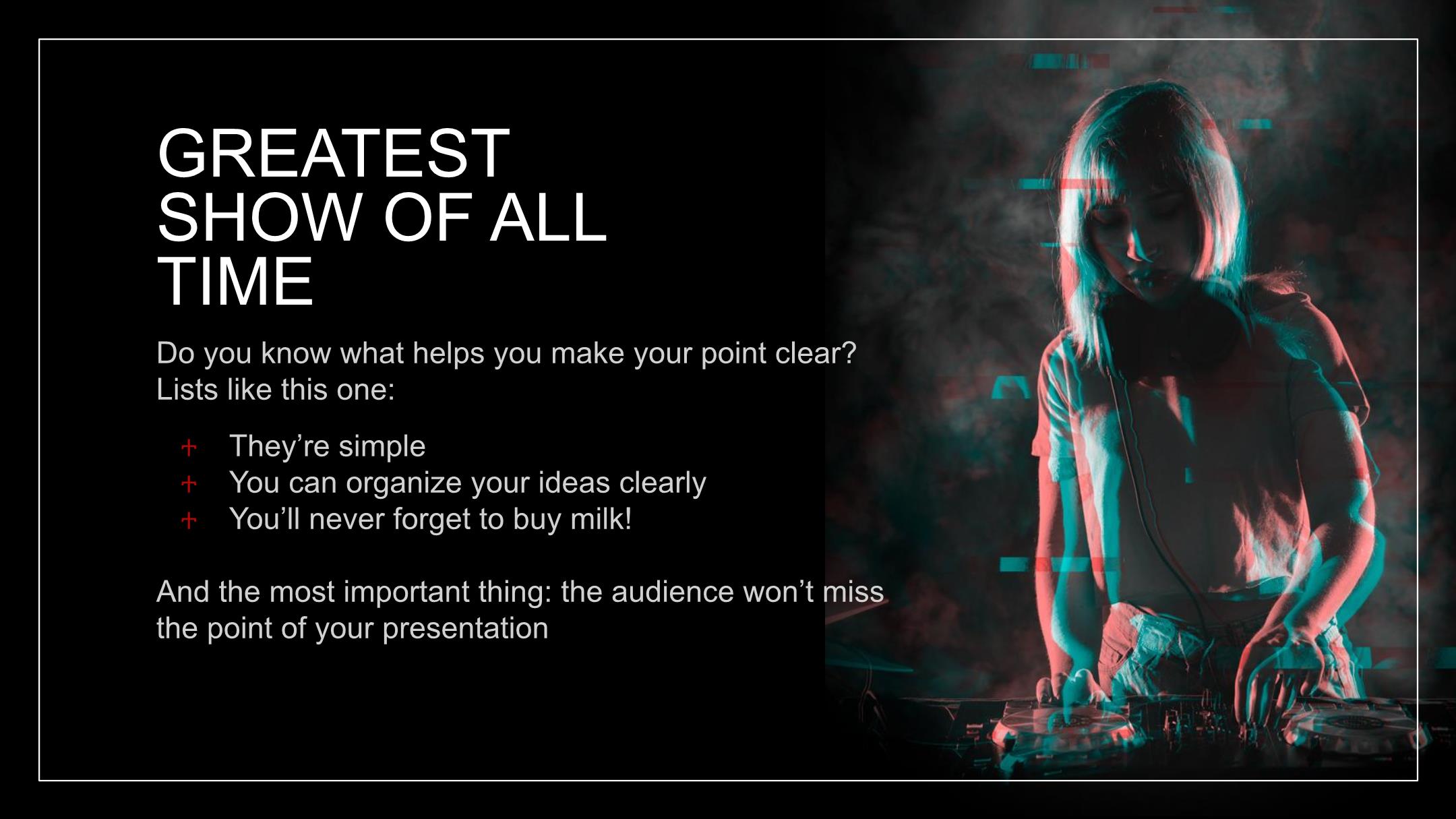 GREATEST SHOW OF ALL TIME

Do you know what helps you make your point clear? Lists like this one:

+ They’re simple
+ You can organize your ideas clearly
+ You’ll never forget to buy milk!

And the most important thing: the audience won’t miss the point of your presentation